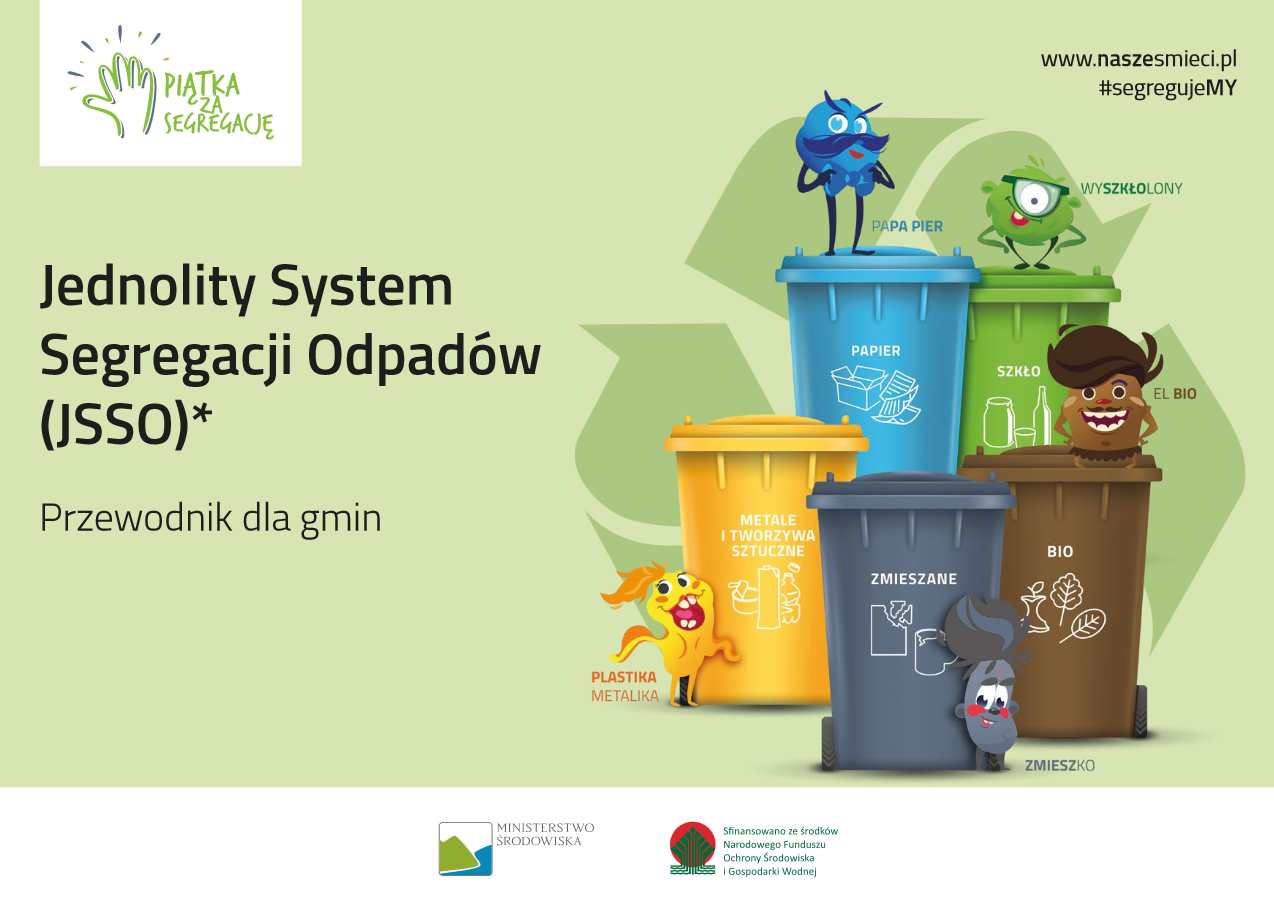 PIĄTKA ZA SEGREGACJĘ

www.naszesmieci.pl
#segregujeMY

Jednolity System Segregacji Odpadów (JSSO)*

Przewodnik dla gmin

PAPA PIER

WYSZKŁOLONY

PAPIER

SZKŁO

EL BIO

METALE I TWORZYWA SZTUCZNE

ZMIESZANE

BIO

PLASTIKA METALIKA

ZMIESZKO

MINISTERSTWO ŚRODOWISKA

Sfinansowano ze środków Narodowego Funduszu Ochrony Środowiska i Gospodarki Wodnej